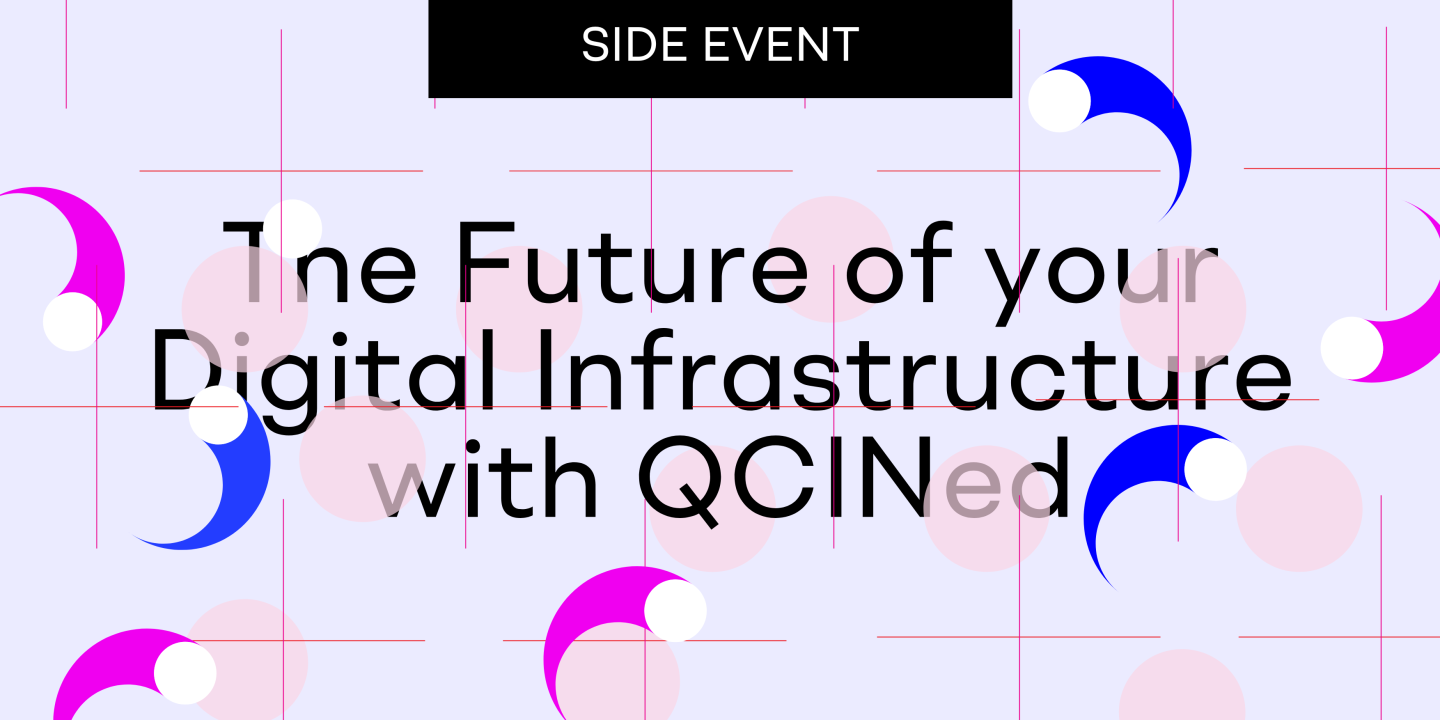 SIDE EVENT

The Future of your Digital Infrastructure with QCINed